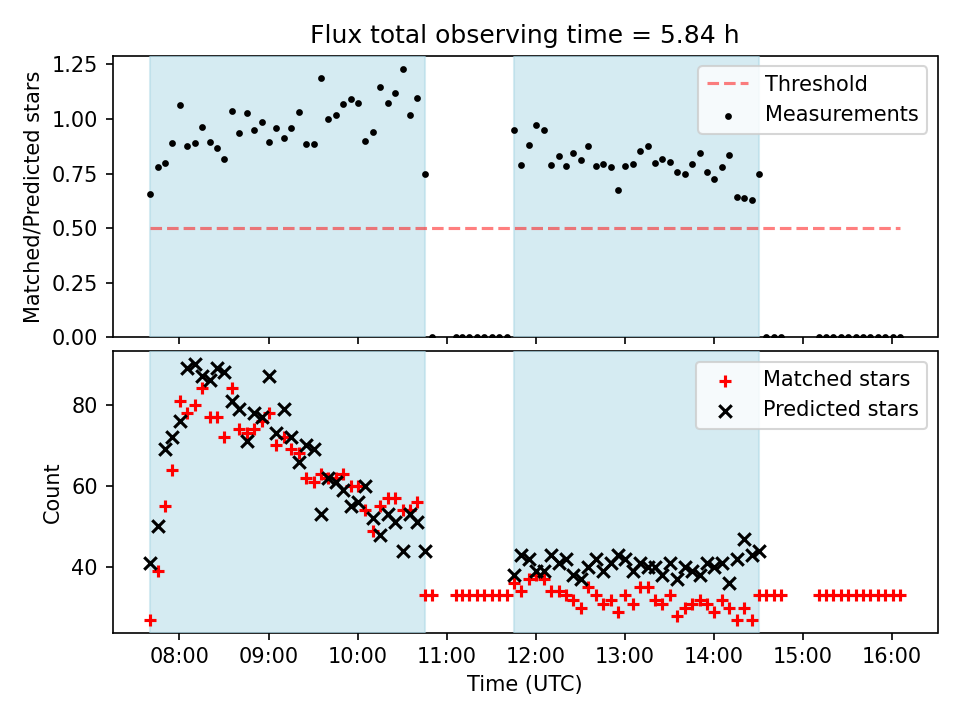 Flux total observing time = 5.84 h

Matched/Predicted stars

1.25
1.00
0.75
0.50
0.25
0.00

Threshold
Measurements

Count

80
60
40

Matched stars
Predicted stars

08:00
09:00
10:00
11:00
12:00
13:00
14:00
15:00
16:00

Time (UTC)